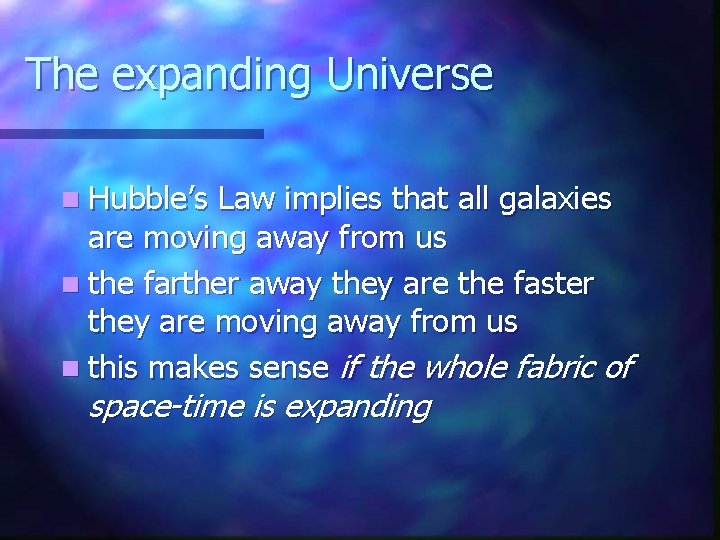 The expanding Universe

• Hubble's Law implies that all galaxies are moving away from us
• the farther away they are the faster they are moving away from us
• this makes sense if the whole fabric of space-time is expanding